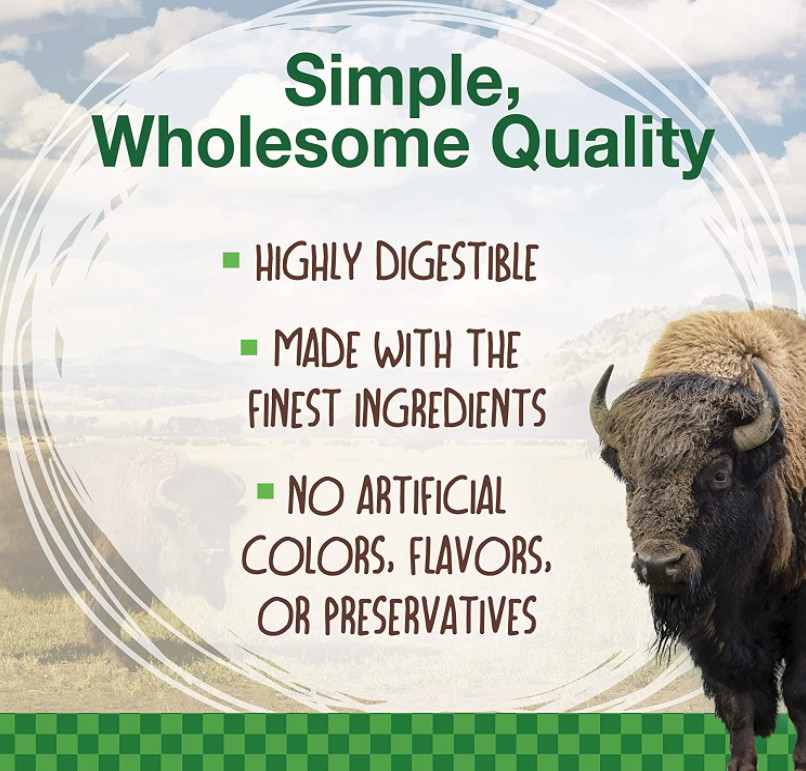 Simple, Wholesome Quality

▪ HIGHLY DIGESTIBLE

▪ MADE WITH THE FINEST INGREDIENTS

▪ NO ARTIFICIAL COLORS, FLAVORS, OR PRESERVATIVES